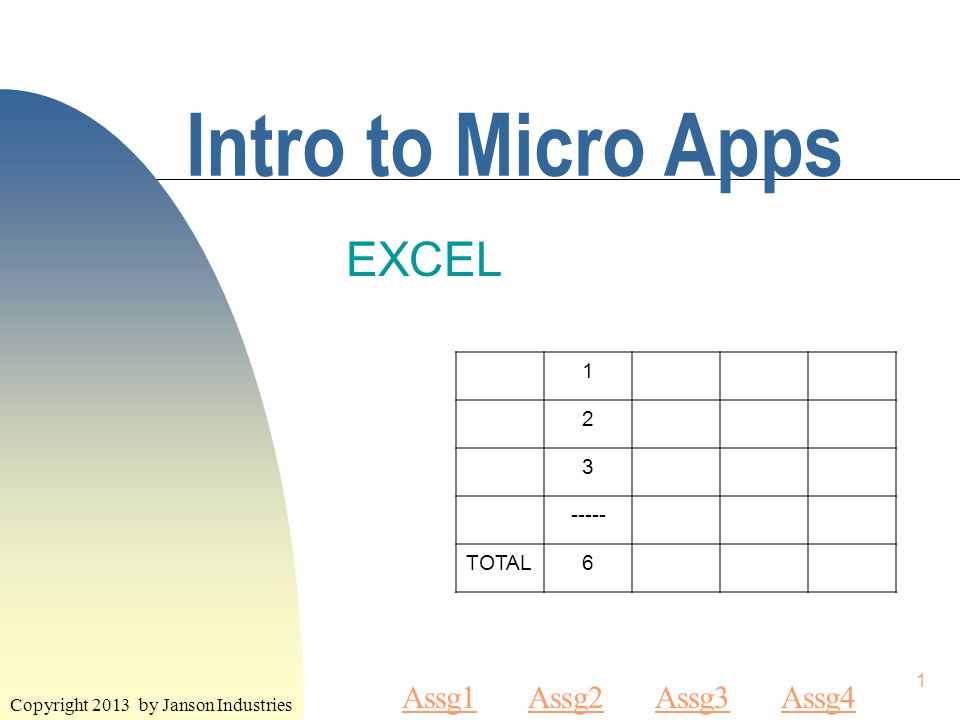 Intro to Micro Apps

EXCEL

|  | 1 |  |  |  |
|---|---|---|---|---|
|  | 2 |  |  |  |
|  | 3 |  |  |  |
|  | ----- |  |  |  |
| TOTAL | 6 |  |  |  |

Copyright 2013 by Janson Industries

Assg1 Assg2 Assg3 Assg4

1